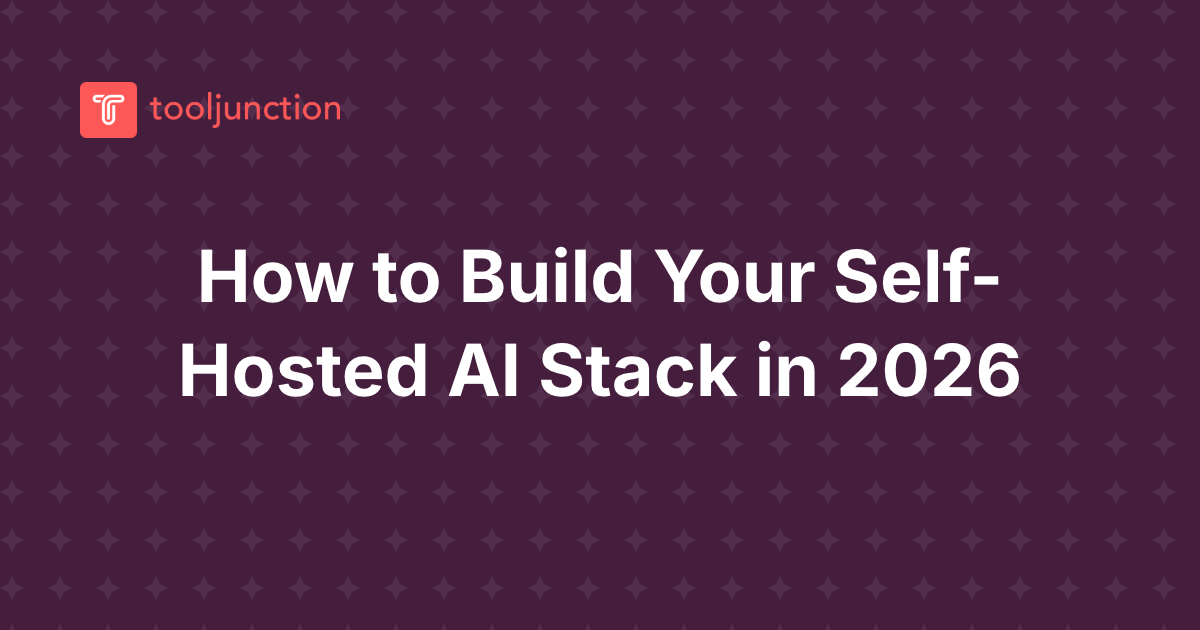 tooljunction

How to Build Your Self-Hosted AI Stack in 2026